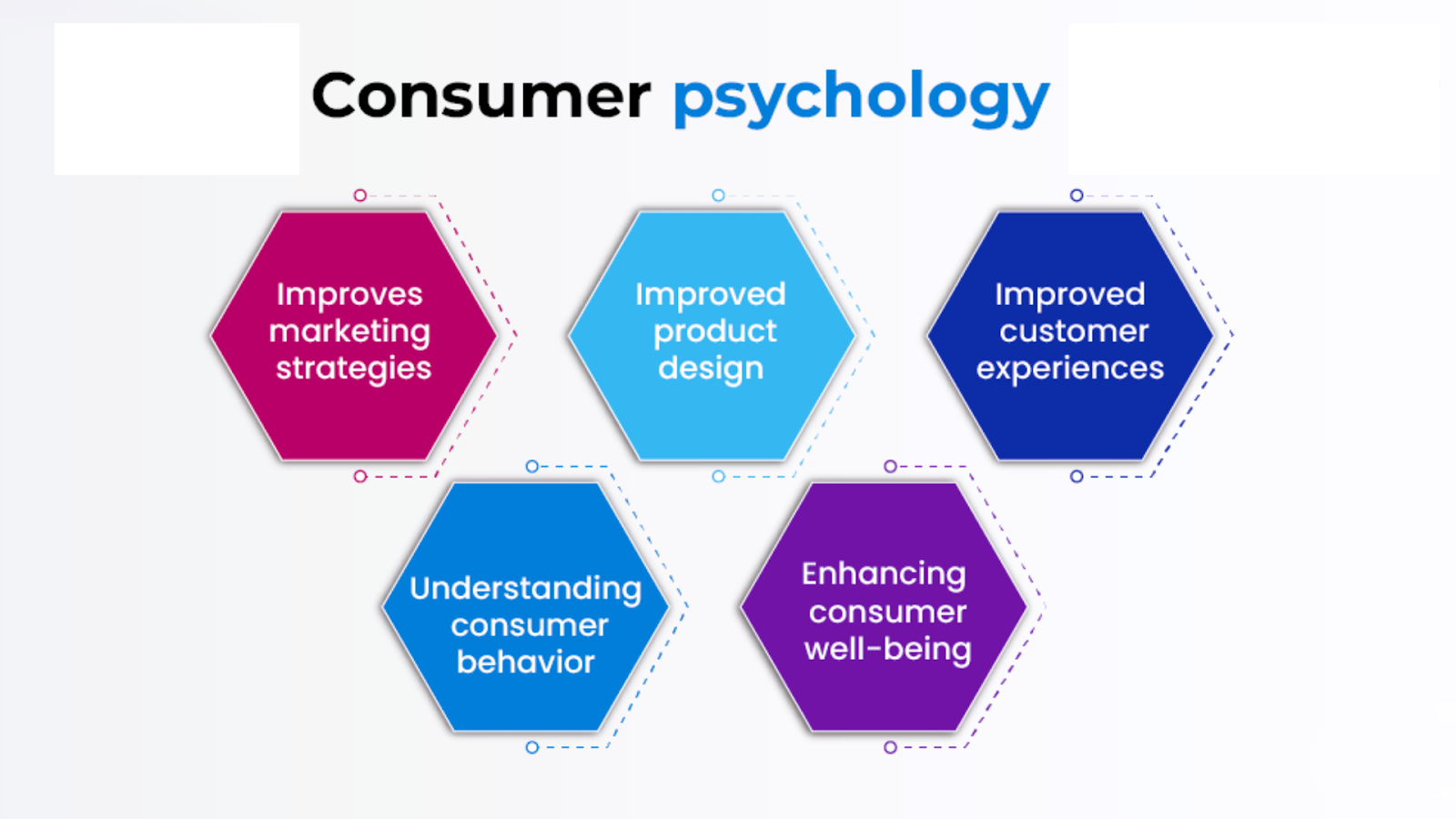 Consumer psychology

Improves marketing strategies

Improved product design

Improved customer experiences

Understanding consumer behavior

Enhancing consumer well-being